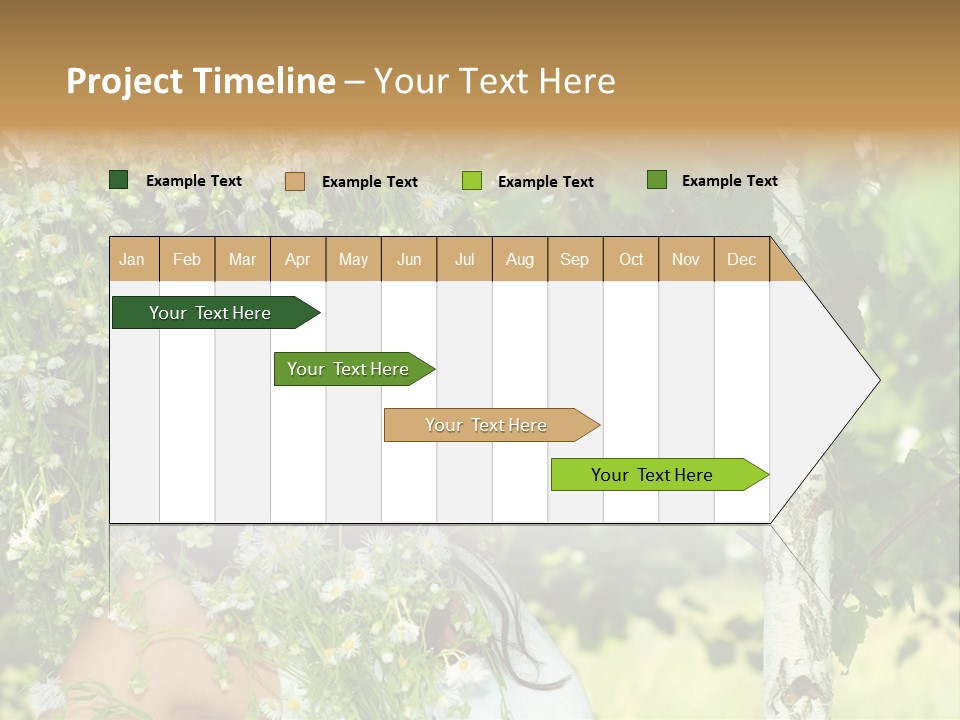 Project Timeline – Your Text Here

Example Text
Example Text
Example Text
Example Text

| Jan | Feb | Mar | Apr | May | Jun | Jul | Aug | Sep | Oct | Nov | Dec |
|---|---|---|---|---|---|---|---|---|---|---|---|

Your Text Here
Your Text Here
Your Text Here
Your Text Here